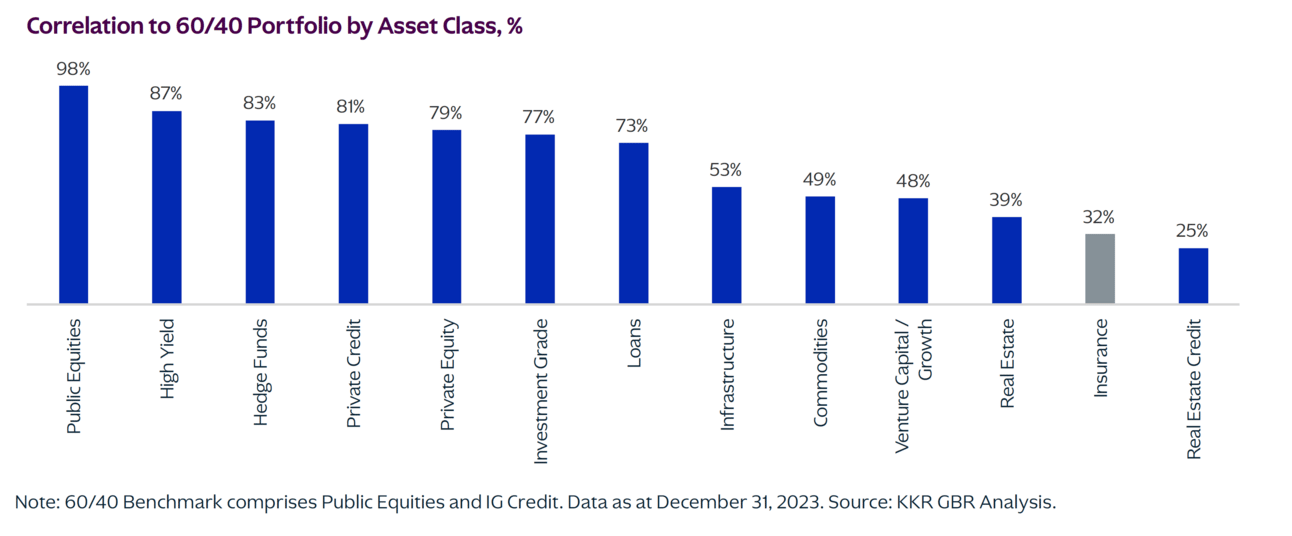 Correlation to 60/40 Portfolio by Asset Class, %

98%
87%
83%
81%
79%
77%
73%
53%
49%
48%
39%
32%
25%

Public Equities
High Yield
Hedge Funds
Private Credit
Private Equity
Investment Grade
Loans
Infrastructure
Commodities
Venture Capital / Growth
Real Estate
Insurance
Real Estate Credit

Note: 60/40 Benchmark comprises Public Equities and IG Credit. Data as at December 31, 2023. Source: KKR GBR Analysis.